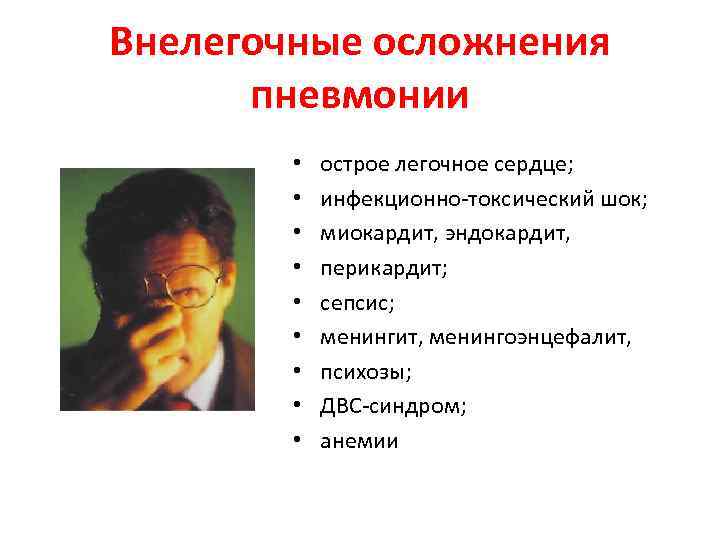 Внелегочные осложнения пневмонии

• острое легочное сердце;
• инфекционно-токсический шок;
• миокардит, эндокардит,
• перикардит;
• сепсис;
• менингит, менингоэнцефалит,
• психозы;
• ДВС-синдром;
• анемии